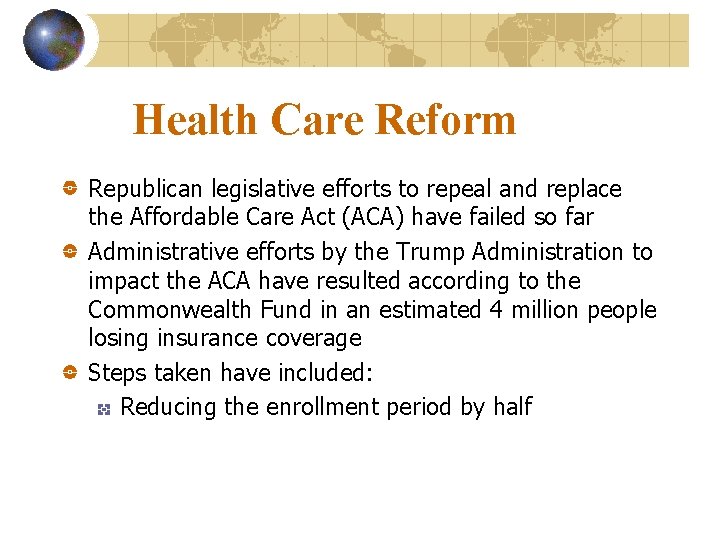 Health Care Reform

Republican legislative efforts to repeal and replace the Affordable Care Act (ACA) have failed so far

Administrative efforts by the Trump Administration to impact the ACA have resulted according to the Commonwealth Fund in an estimated 4 million people losing insurance coverage

Steps taken have included:

Reducing the enrollment period by half